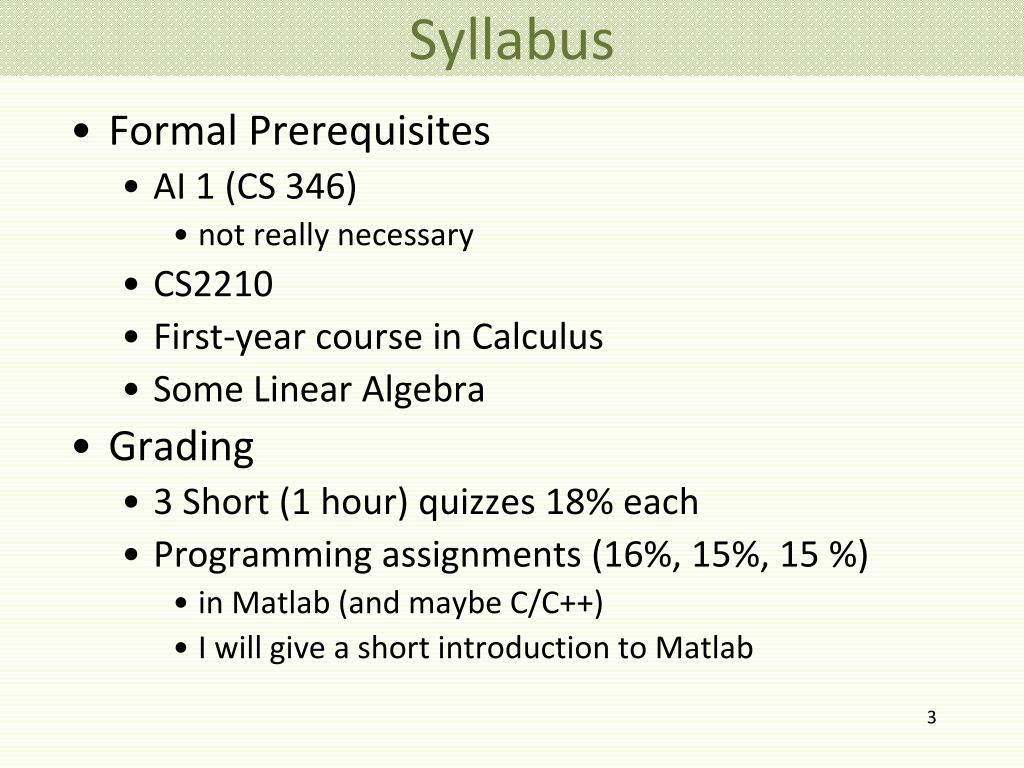 Syllabus

• Formal Prerequisites
  • AI 1 (CS 346)
    • not really necessary
  • CS2210
  • First-year course in Calculus
  • Some Linear Algebra
• Grading
  • 3 Short (1 hour) quizzes 18% each
  • Programming assignments (16%, 15%, 15 %)
    • in Matlab (and maybe C/C++)
    • I will give a short introduction to Matlab

3